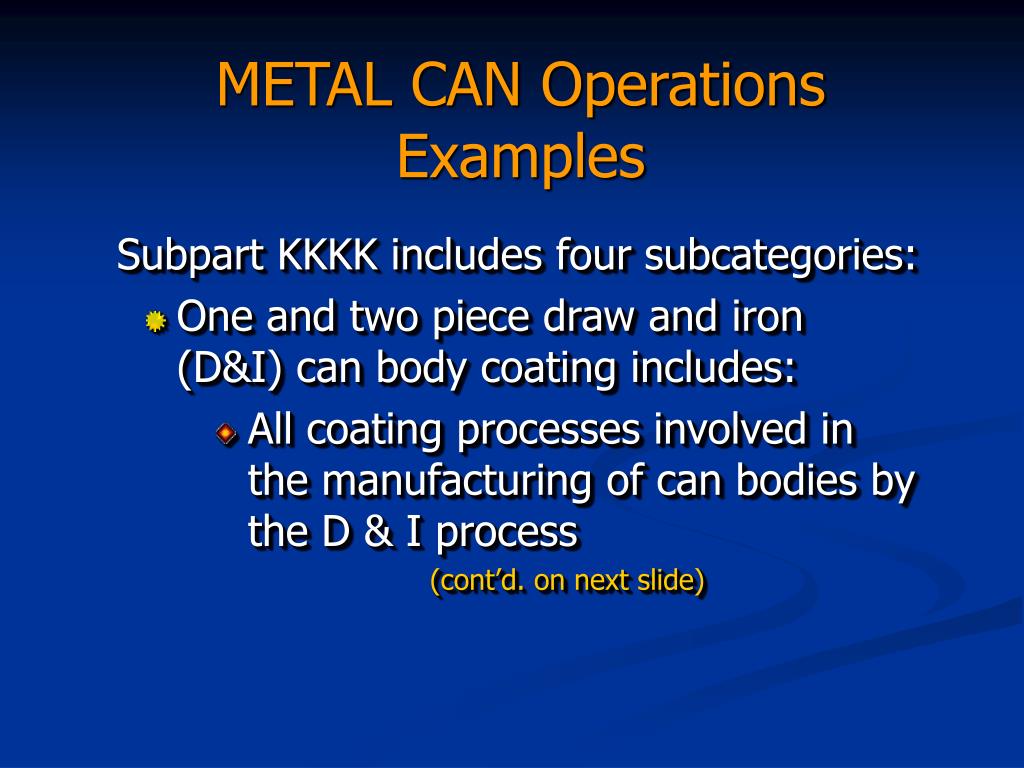 METAL CAN Operations Examples

Subpart KKKK includes four subcategories:

One and two piece draw and iron (D&I) can body coating includes:

All coating processes involved in the manufacturing of can bodies by the D & I process

(cont'd. on next slide)